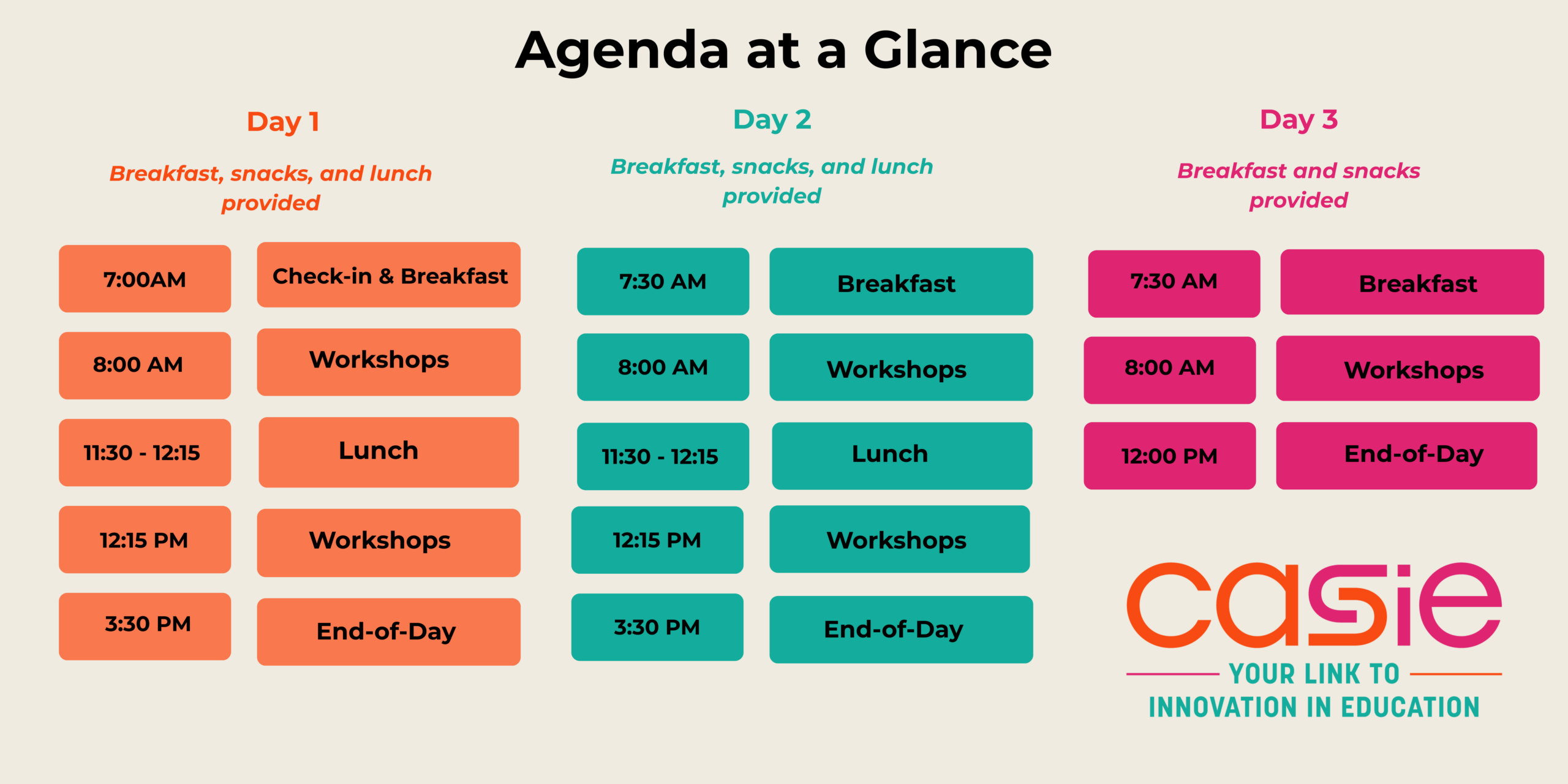 Agenda at a Glance

Day 1

Breakfast, snacks, and lunch provided

| 7:00AM | Check-in & Breakfast |
|---|---|
| 8:00 AM | Workshops |
| 11:30 - 12:15 | Lunch |
| 12:15 PM | Workshops |
| 3:30 PM | End-of-Day |

Day 2

Breakfast, snacks, and lunch provided

| 7:30 AM | Breakfast |
|---|---|
| 8:00 AM | Workshops |
| 11:30 - 12:15 | Lunch |
| 12:15 PM | Workshops |
| 3:30 PM | End-of-Day |

Day 3

Breakfast and snacks provided

| 7:30 AM | Breakfast |
|---|---|
| 8:00 AM | Workshops |
| 12:00 PM | End-of-Day |

casie

YOUR LINK TO INNOVATION IN EDUCATION